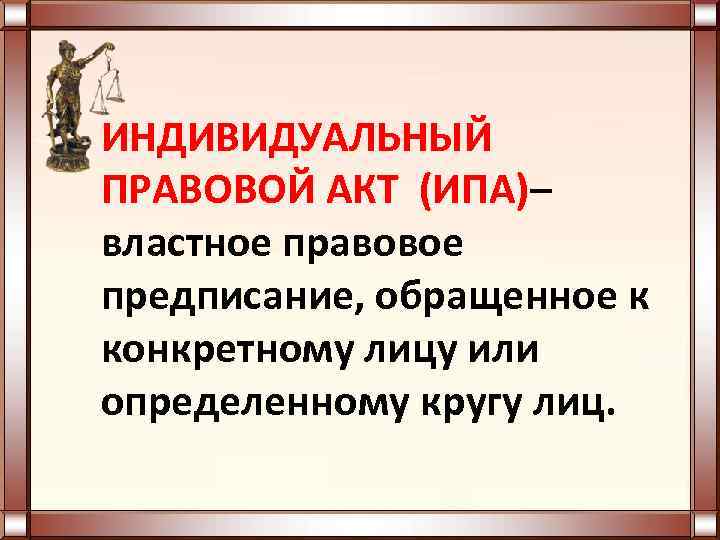 ИНДИВИДУАЛЬНЫЙ ПРАВОВОЙ АКТ (ИПА)– властное правовое предписание, обращенное к конкретному лицу или определенному кругу лиц.